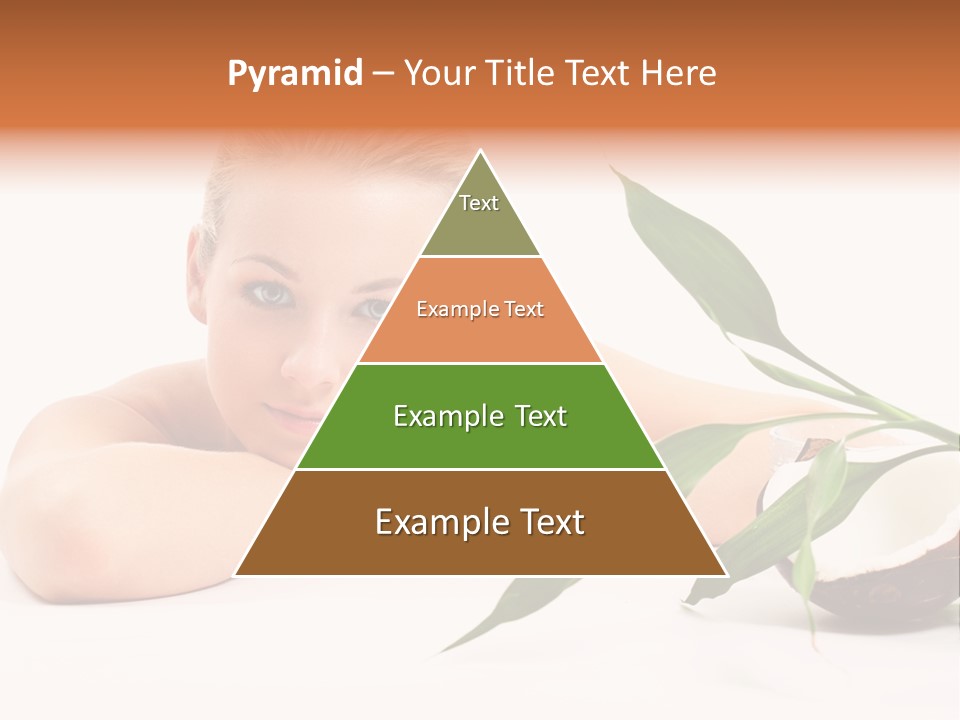 Pyramid – Your Title Text Here

Text

Example Text

Example Text

Example Text